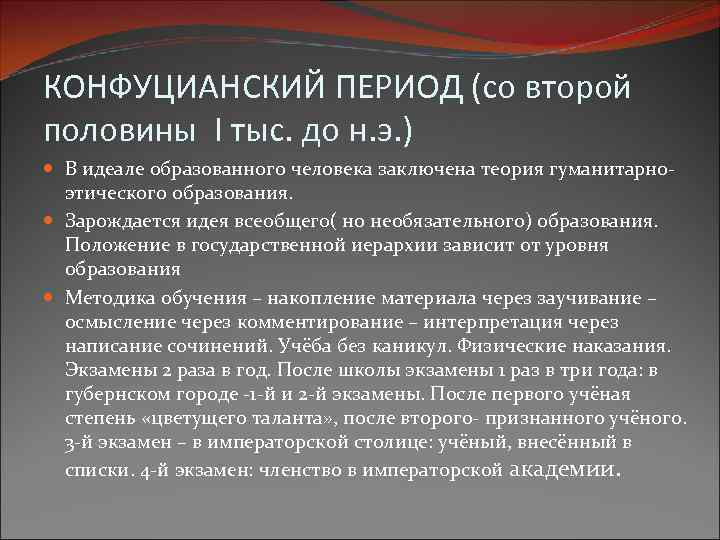 КОНФУЦИАНСКИЙ ПЕРИОД (со второй половины I тыс. до н.э.)

В идеале образованного человека заключена теория гуманитарно-этического образования.

Зарождается идея всеобщего( но необязательного) образования. Положение в государственной иерархии зависит от уровня образования

Методика обучения – накопление материала через заучивание – осмысление через комментирование – интерпретация через написание сочинений. Учёба без каникул. Физические наказания. Экзамены 2 раза в год. После школы экзамены 1 раз в три года: в губернском городе -1-й и 2-й экзамены. После первого учёная степень «цветущего таланта», после второго- признанного учёного. 3-й экзамен – в императорской столице: учёный, внесённый в списки. 4-й экзамен: членство в императорской академии.